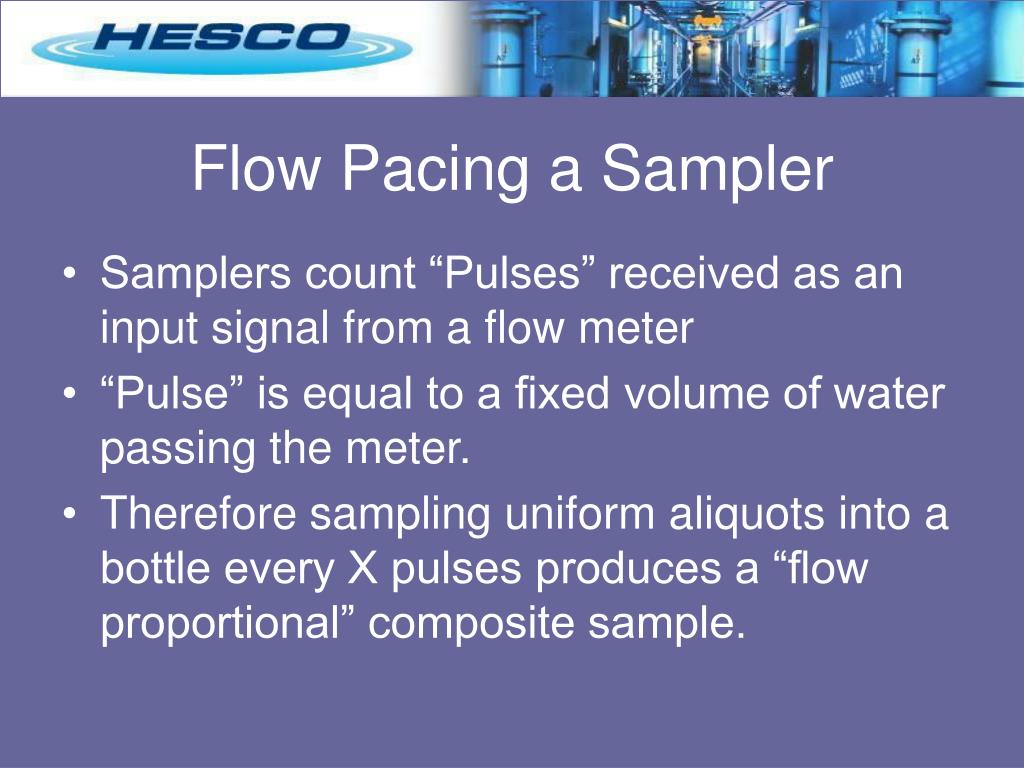 HESCO

Flow Pacing a Sampler

• Samplers count “Pulses” received as an input signal from a flow meter
• “Pulse” is equal to a fixed volume of water passing the meter.
• Therefore sampling uniform aliquots into a bottle every X pulses produces a “flow proportional” composite sample.